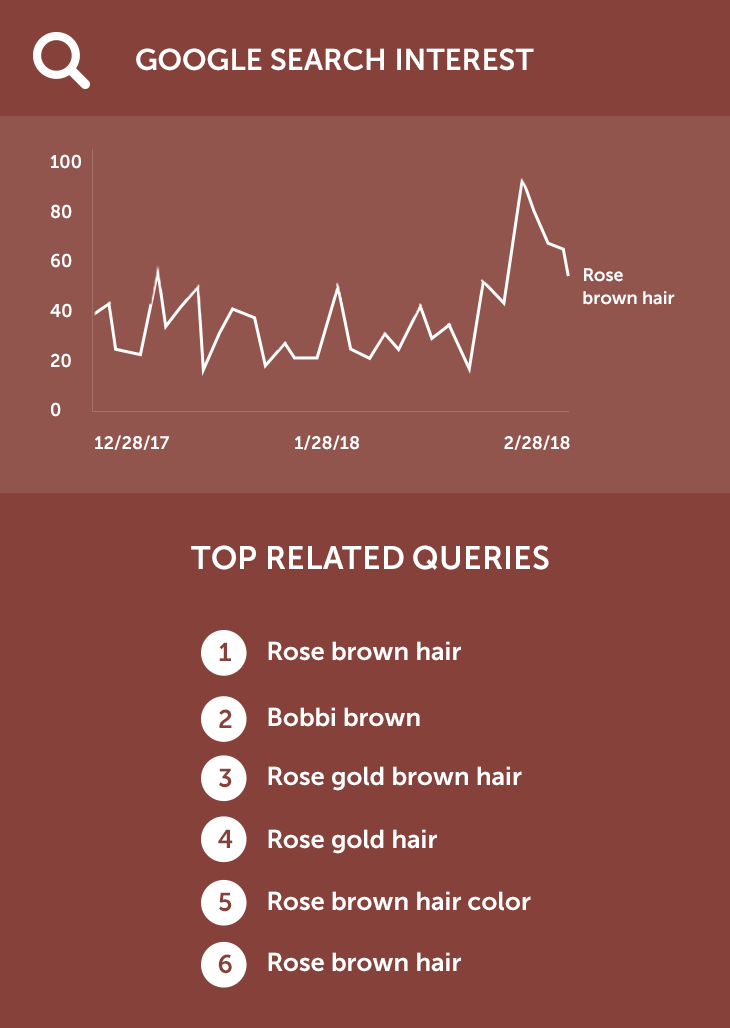 GOOGLE SEARCH INTEREST

100
80
60
40
20
0

12/28/17
1/28/18
2/28/18

Rose brown hair

TOP RELATED QUERIES

1 Rose brown hair
2 Bobbi brown
3 Rose gold brown hair
4 Rose gold hair
5 Rose brown hair color
6 Rose brown hair